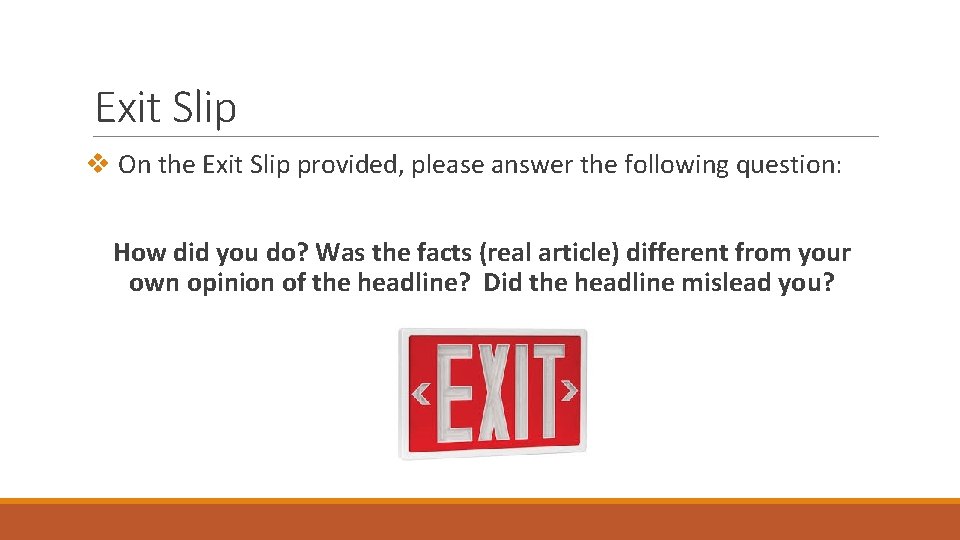 Exit Slip

❖ On the Exit Slip provided, please answer the following question:

How did you do? Was the facts (real article) different from your own opinion of the headline? Did the headline mislead you?

EXIT